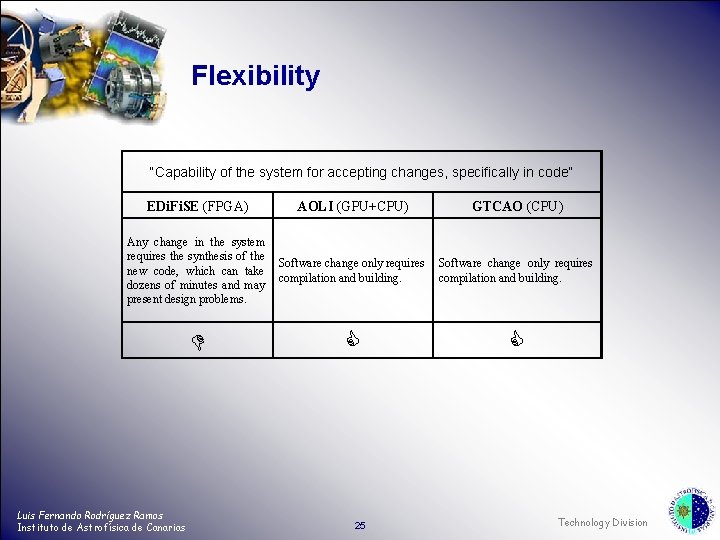 Flexibility

"Capability of the system for accepting changes, specifically in code"

| EDiFiSE (FPGA) | AOLI (GPU+CPU) | GTCAO (CPU) |
|---|---|---|
| Any change in the system requires the synthesis of the new code, which can take dozens of minutes and may present design problems. | Software change only requires compilation and building. | Software change only requires compilation and building. |
| 👎 | 👍 | 👍 |

Luis Fernando Rodríguez Ramos
Instituto de Astrofísica de Canarias

25

Technology Division